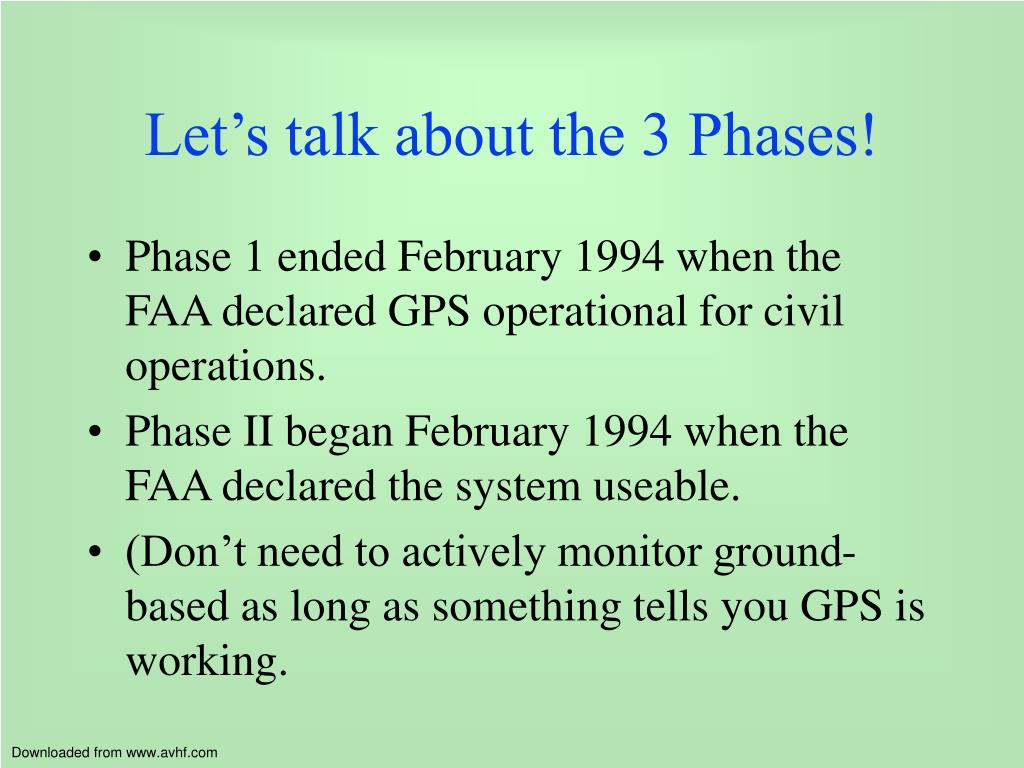 Let’s talk about the 3 Phases!

• Phase 1 ended February 1994 when the FAA declared GPS operational for civil operations.
• Phase II began February 1994 when the FAA declared the system useable.
• (Don’t need to actively monitor ground-based as long as something tells you GPS is working.

Downloaded from www.avhf.com